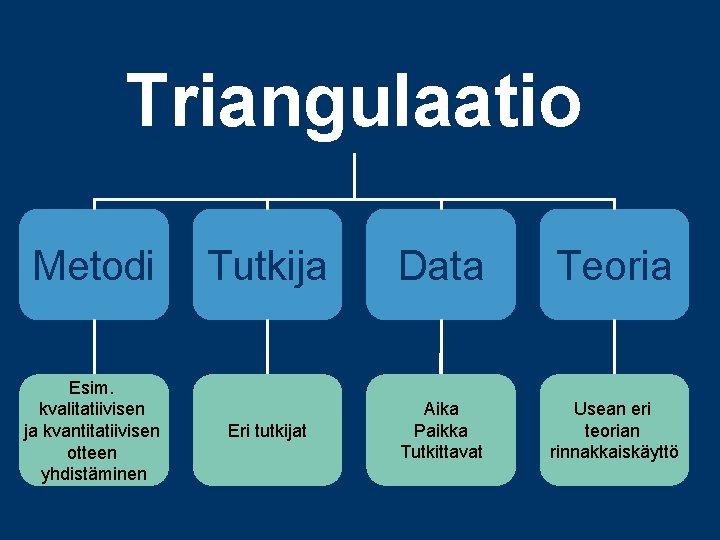 Triangulaatio

Metodi

Tutkija

Data

Teoria

Esim. kvalitatiivisen ja kvantitatiivisen otteen yhdistäminen

Eri tutkijat

Aika
Paikka
Tutkittavat

Usean eri teorian rinnakkaiskäyttö